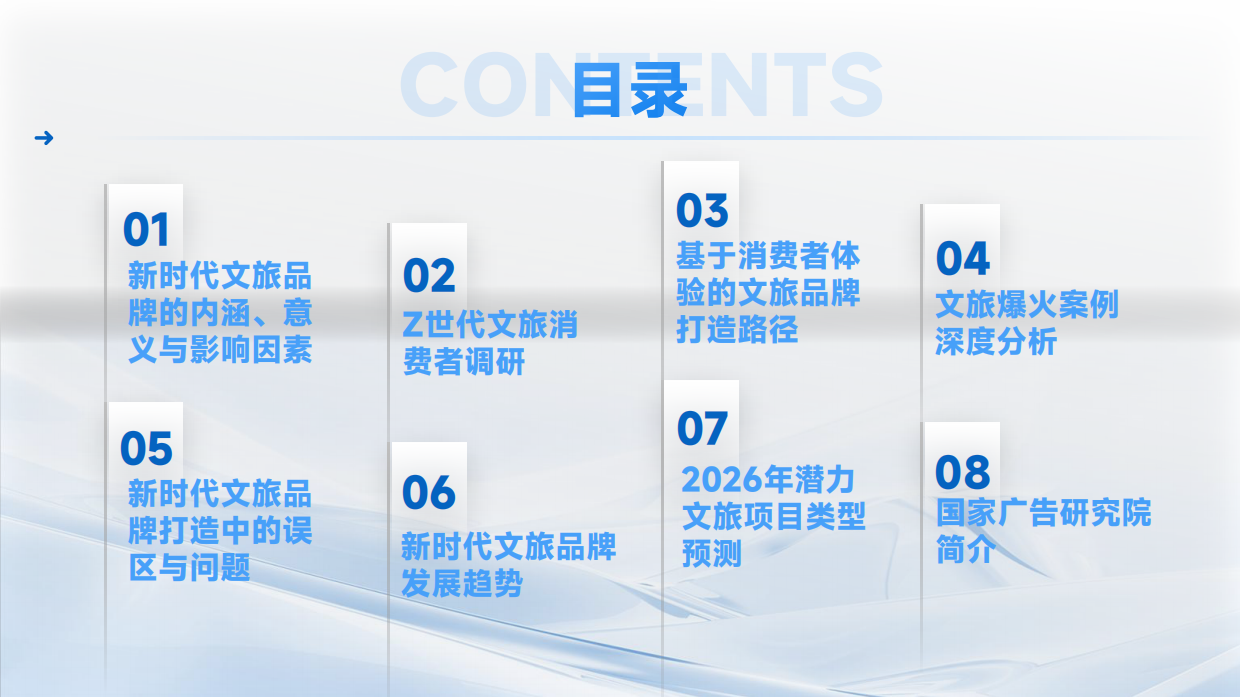 CONTENTS
目录

01
新时代文旅品牌的内涵、意义与影响因素

02
Z世代文旅消费者调研

03
基于消费者体验的文旅品牌打造路径

04
文旅爆火案例深度分析

05
新时代文旅品牌打造中的误区与问题

06
新时代文旅品牌发展趋势

07
2026年潜力文旅项目类型预测

08
国家广告研究院简介